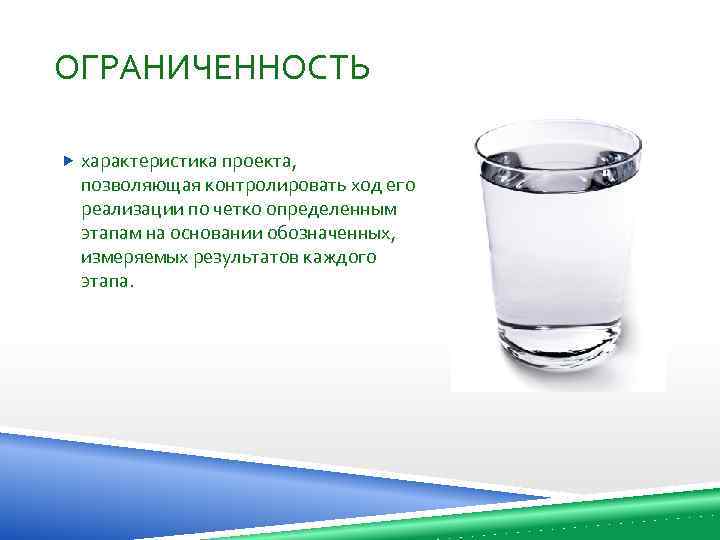 ОГРАНИЧЕННОСТЬ

характеристика проекта, позволяющая контролировать ход его реализации по четко определенным этапам на основании обозначенных, измеряемых результатов каждого этапа.